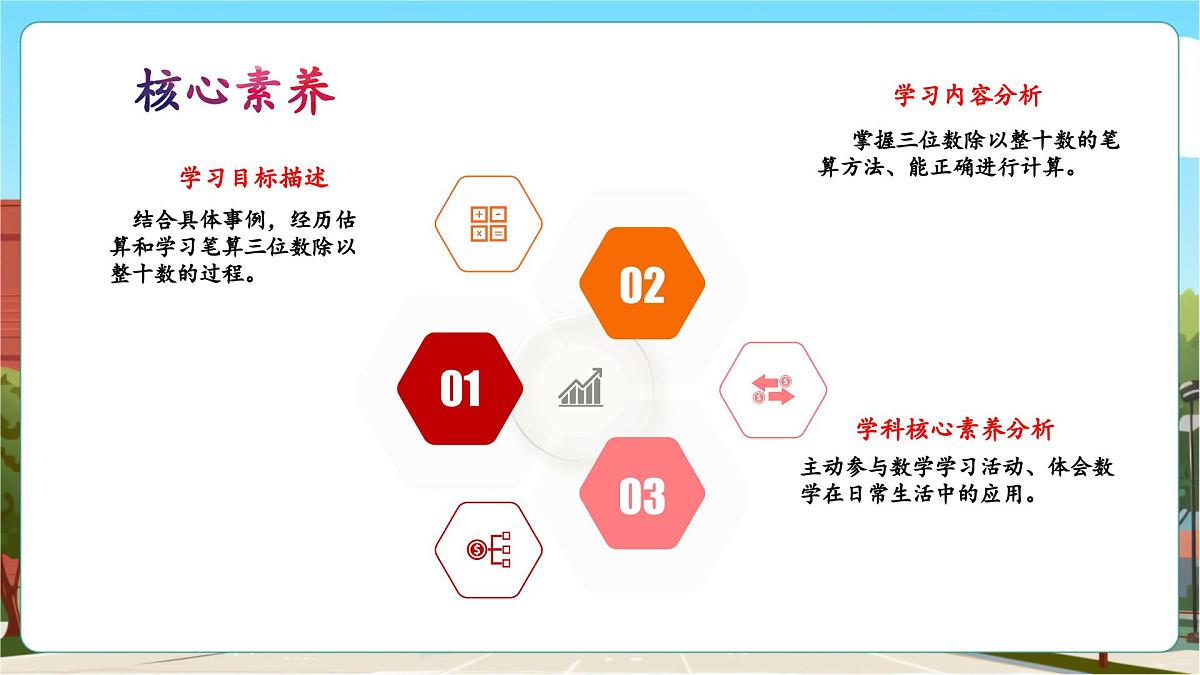 核心素养

学习目标描述

结合具体事例，经历估算和学习笔算三位数除以整十数的过程。

01

02

03

学习内容分析

掌握三位数除以整十数的笔算方法、能正确进行计算。

学科核心素养分析

主动参与数学学习活动、体会数学在日常生活中的应用。